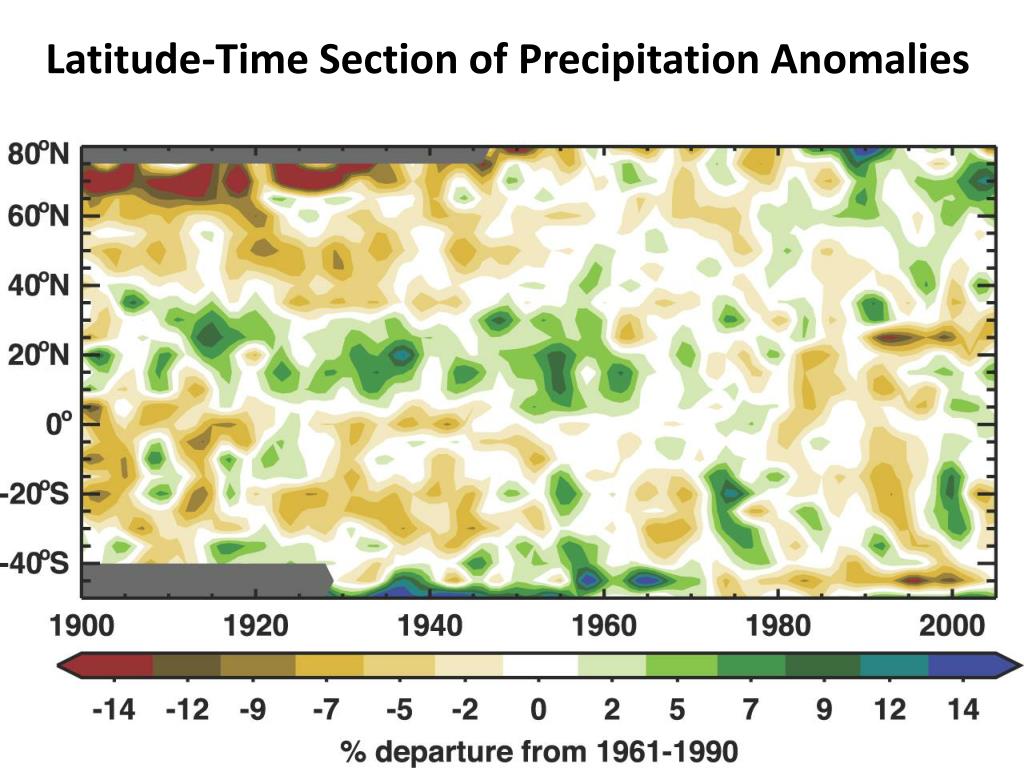 Latitude-Time Section of Precipitation Anomalies

80°N
60°N
40°N
20°N
0°
-20°S
-40°S

1900 1920 1940 1960 1980 2000

-14 -12 -9 -7 -5 -2 0 2 5 7 9 12 14

% departure from 1961-1990